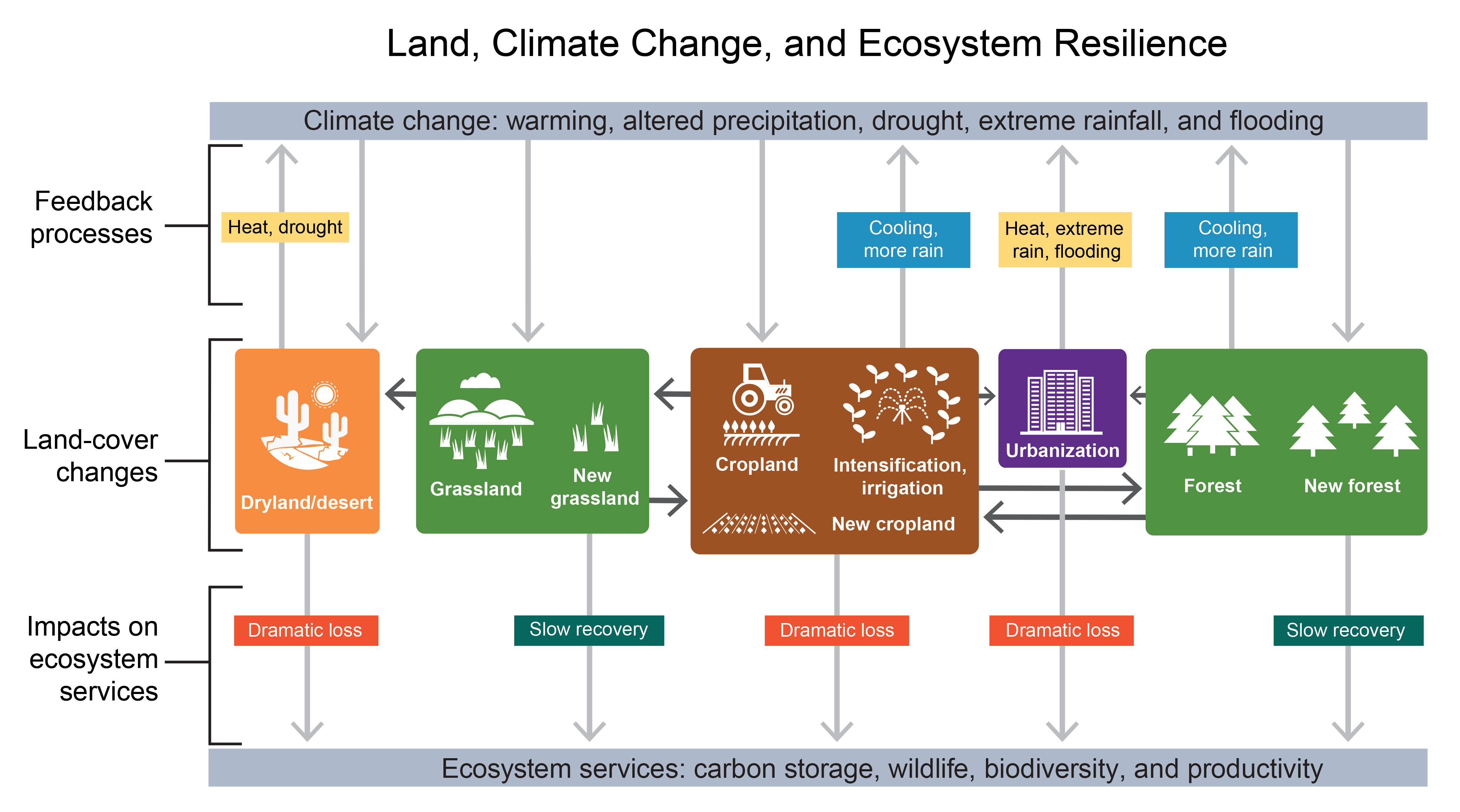 Land, Climate Change, and Ecosystem Resilience

Climate change: warming, altered precipitation, drought, extreme rainfall, and flooding

Feedback processes

Heat, drought

Cooling, more rain

Heat, extreme rain, flooding

Cooling, more rain

Land-cover changes

Dryland/desert

Grassland

New grassland

Cropland

Intensification, irrigation

New cropland

Urbanization

Forest

New forest

Impacts on ecosystem services

Dramatic loss

Slow recovery

Dramatic loss

Dramatic loss

Slow recovery

Ecosystem services: carbon storage, wildlife, biodiversity, and productivity